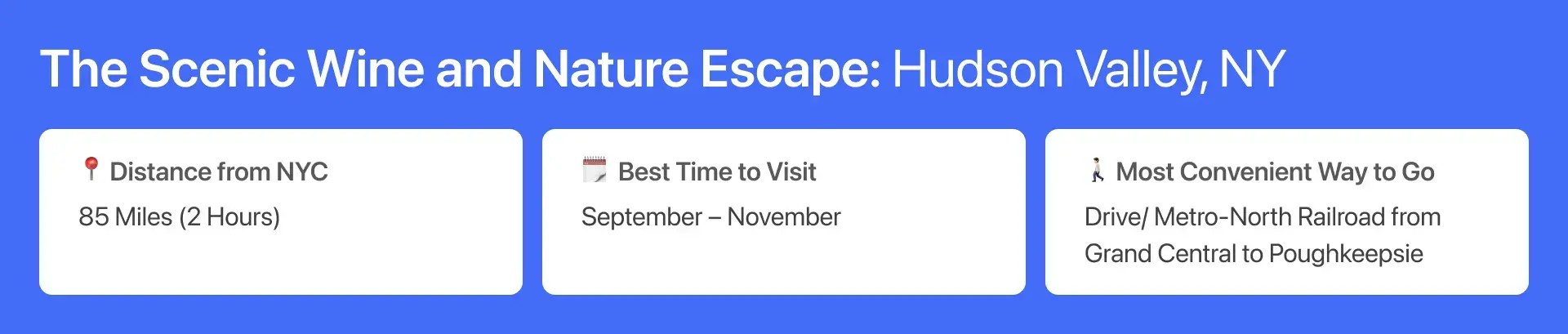 The Scenic Wine and Nature Escape: Hudson Valley, NY

📍 Distance from NYC
85 Miles (2 Hours)

🗓️ Best Time to Visit
September – November

🚶 Most Convenient Way to Go
Drive/ Metro-North Railroad from Grand Central to Poughkeepsie